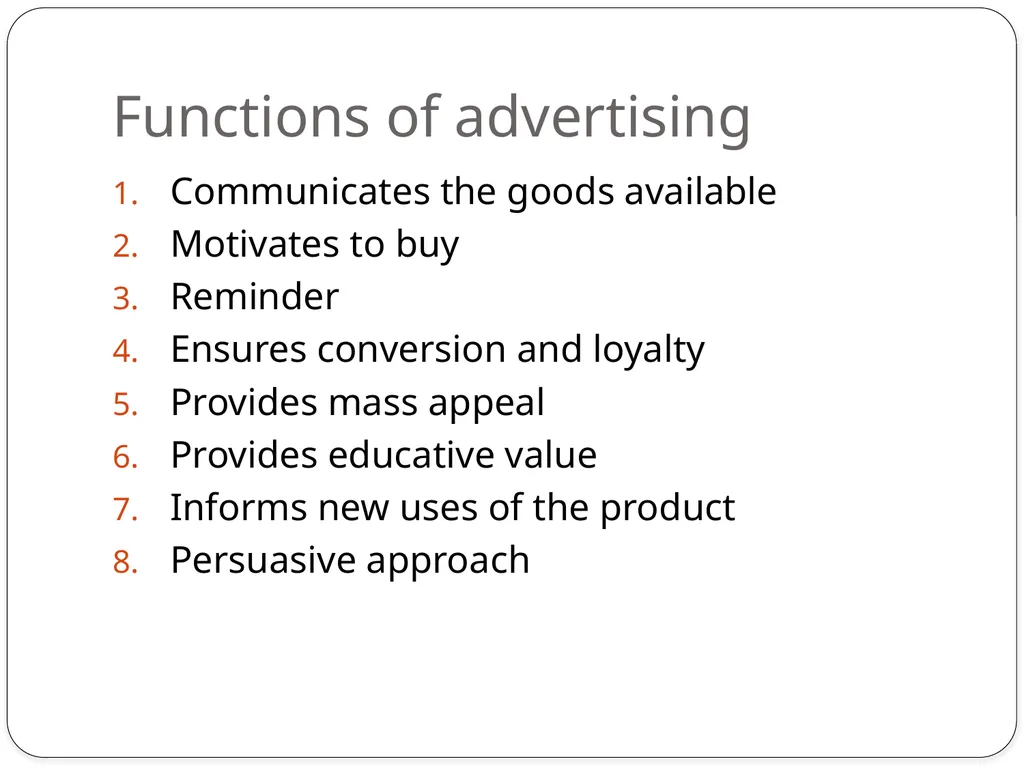 Functions of advertising

1. Communicates the goods available
2. Motivates to buy
3. Reminder
4. Ensures conversion and loyalty
5. Provides mass appeal
6. Provides educative value
7. Informs new uses of the product
8. Persuasive approach